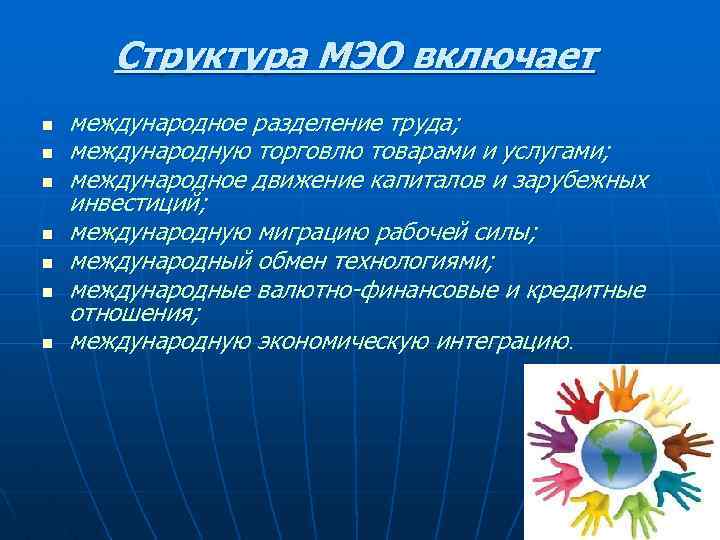 Структура МЭО включает

- международное разделение труда;
- международную торговлю товарами и услугами;
- международное движение капиталов и зарубежных инвестиций;
- международную миграцию рабочей силы;
- международный обмен технологиями;
- международные валютно-финансовые и кредитные отношения;
- международную экономическую интеграцию.